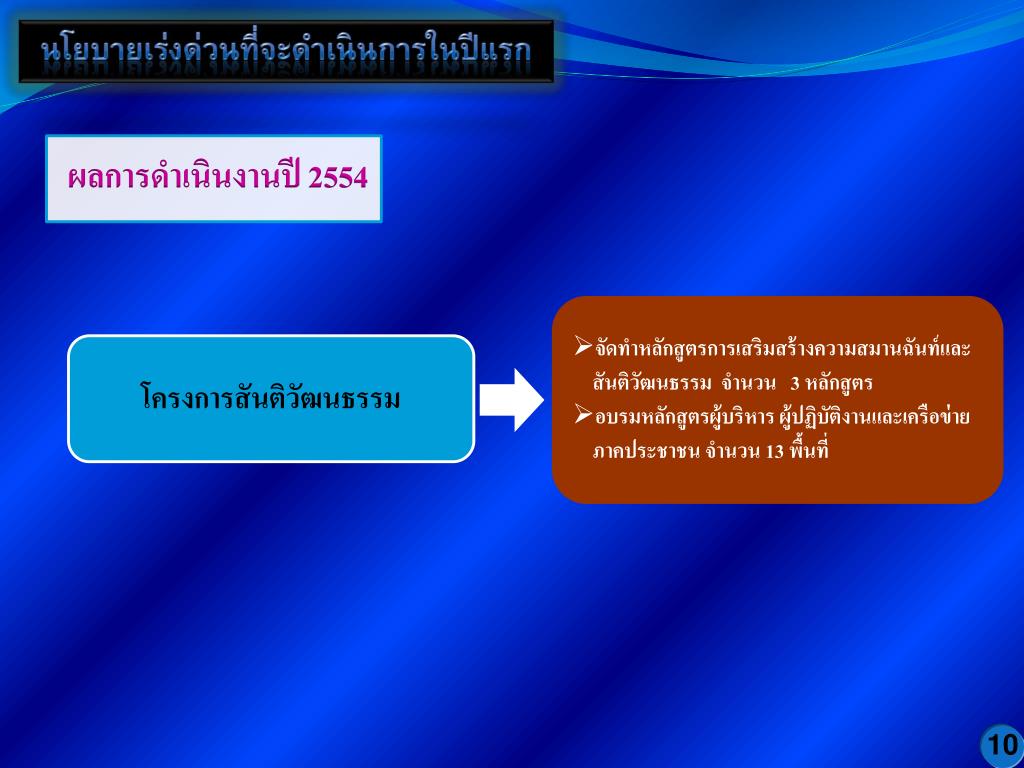 นโยบายเร่งด่วนที่จะดำเนินการในปีแรก

ผลการดำเนินงานปี 2554

โครงการสันติวัฒนธรรม

➢จัดทำหลักสูตรการเสริมสร้างความสมานฉันท์และสันติวัฒนธรรม จำนวน 3 หลักสูตร
➢อบรมหลักสูตรผู้บริหาร ผู้ปฏิบัติงานและเครือข่ายภาคประชาชน จำนวน 13 พื้นที่

10